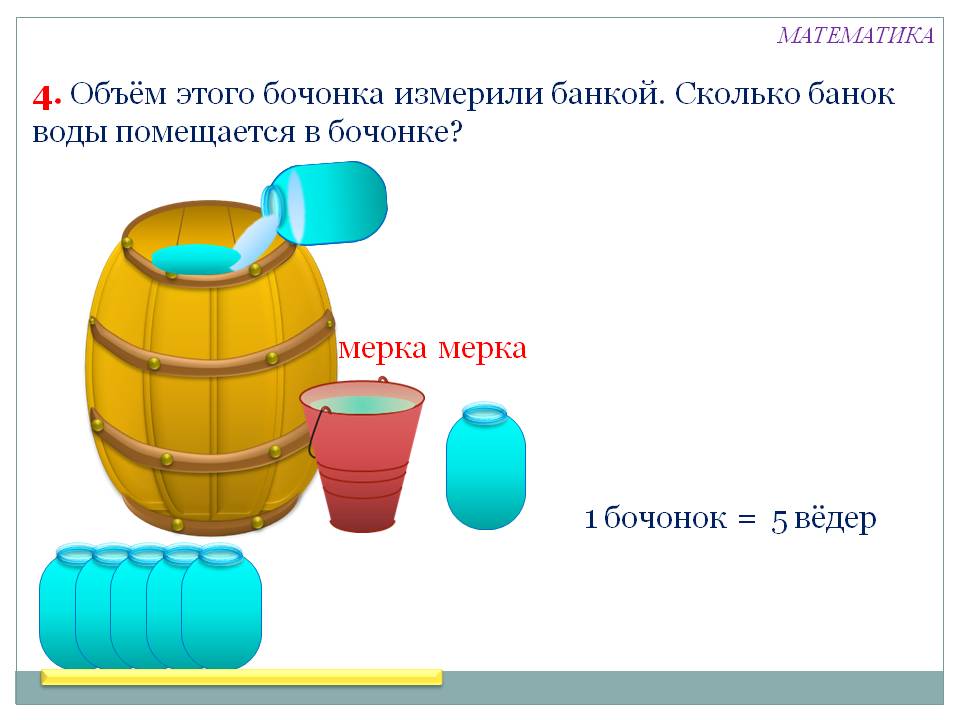 МАТЕМАТИКА

4. Объём этого бочонка измерили банкой. Сколько банок воды помещается в бочонке?

мерка мерка

1 бочонок = 5 вёдер